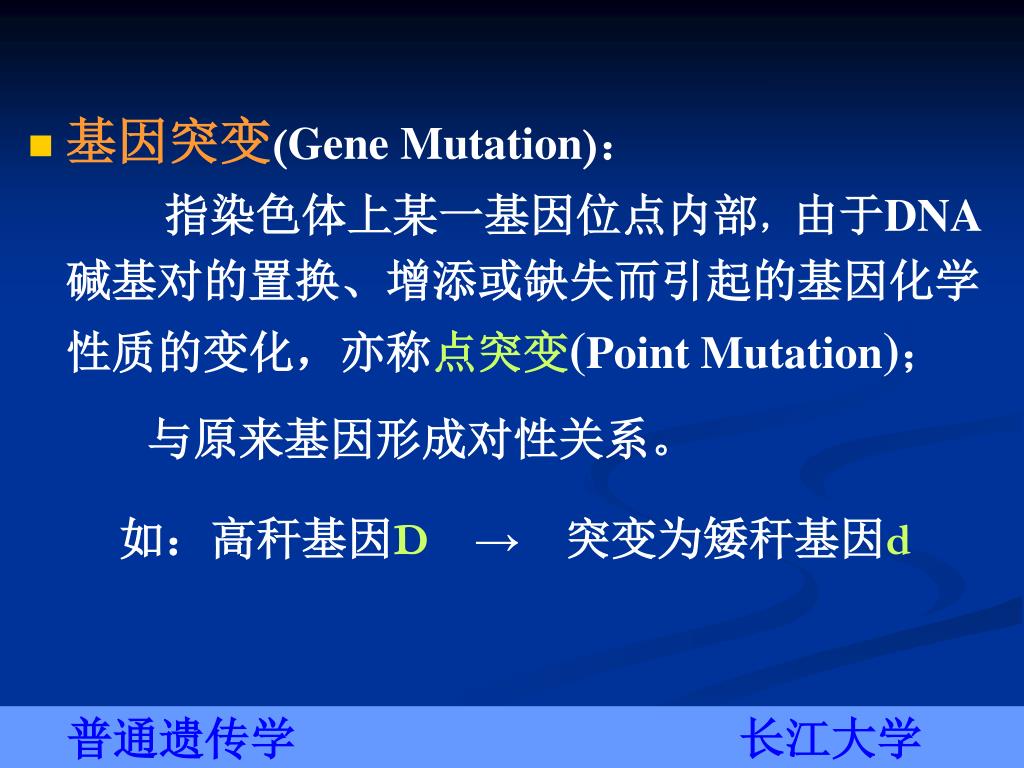 基因突变(Gene Mutation)：

指染色体上某一基因位点内部，由于DNA碱基对的置换、增添或缺失而引起的基因化学性质的变化，亦称点突变(Point Mutation)；

与原来基因形成对性关系。

如：高秆基因D → 突变为矮秆基因d

普通遗传学

长江大学